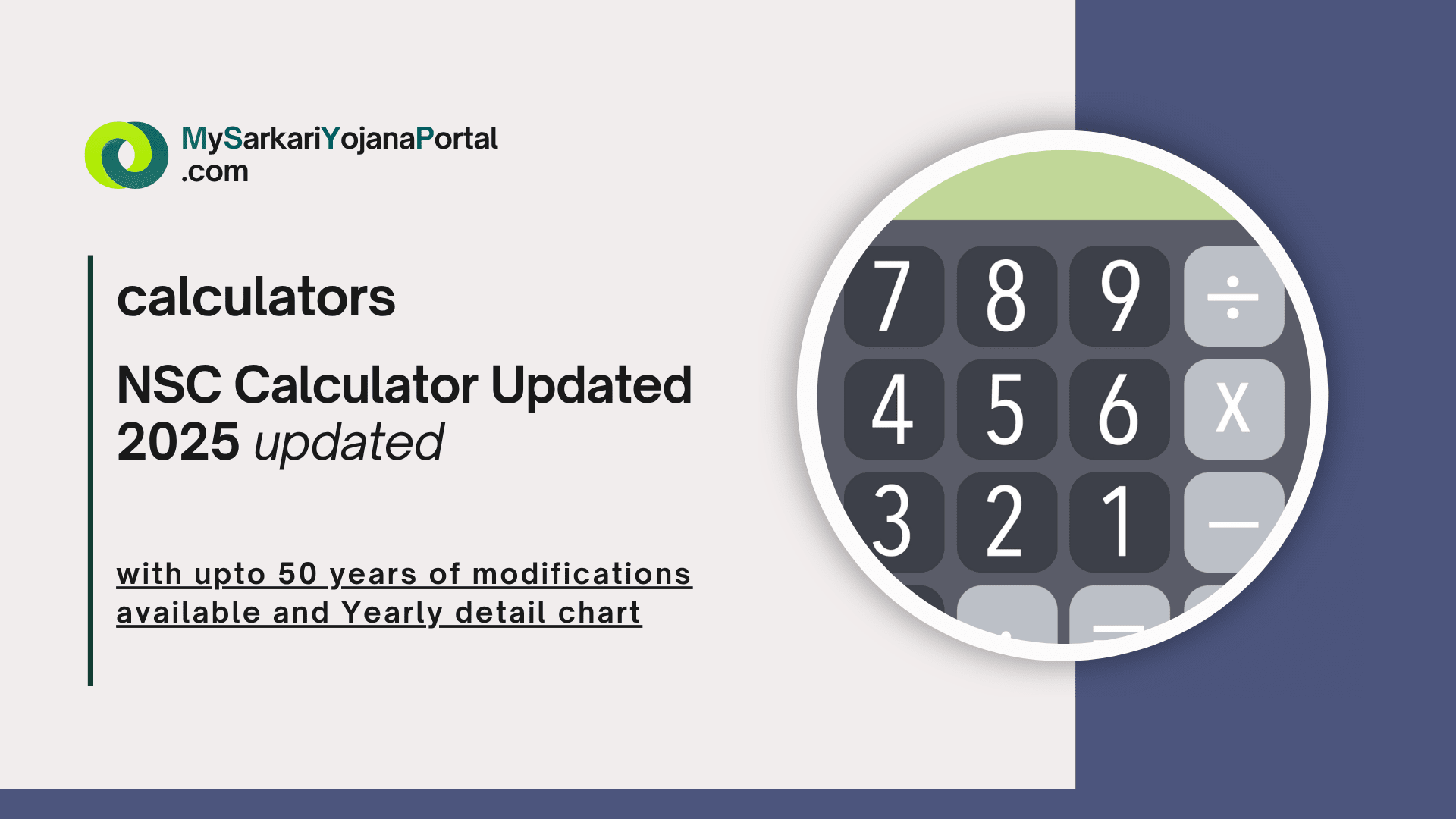 MySarkariYojanaPortal
.com

calculators

NSC Calculator Updated 2025 updated

with upto 50 years of modifications available and Yearly detail chart

7 8 9 ÷
4 5 6 x
3 2 1 —